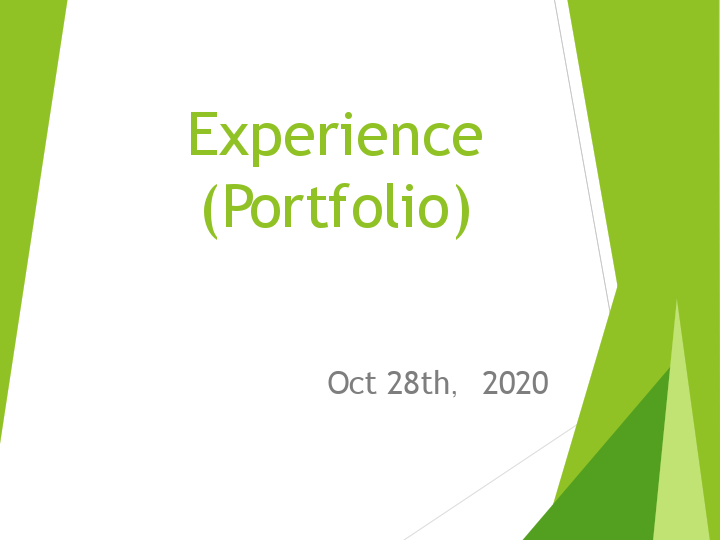 Experience (Portfolio)

Oct 28th, 2020